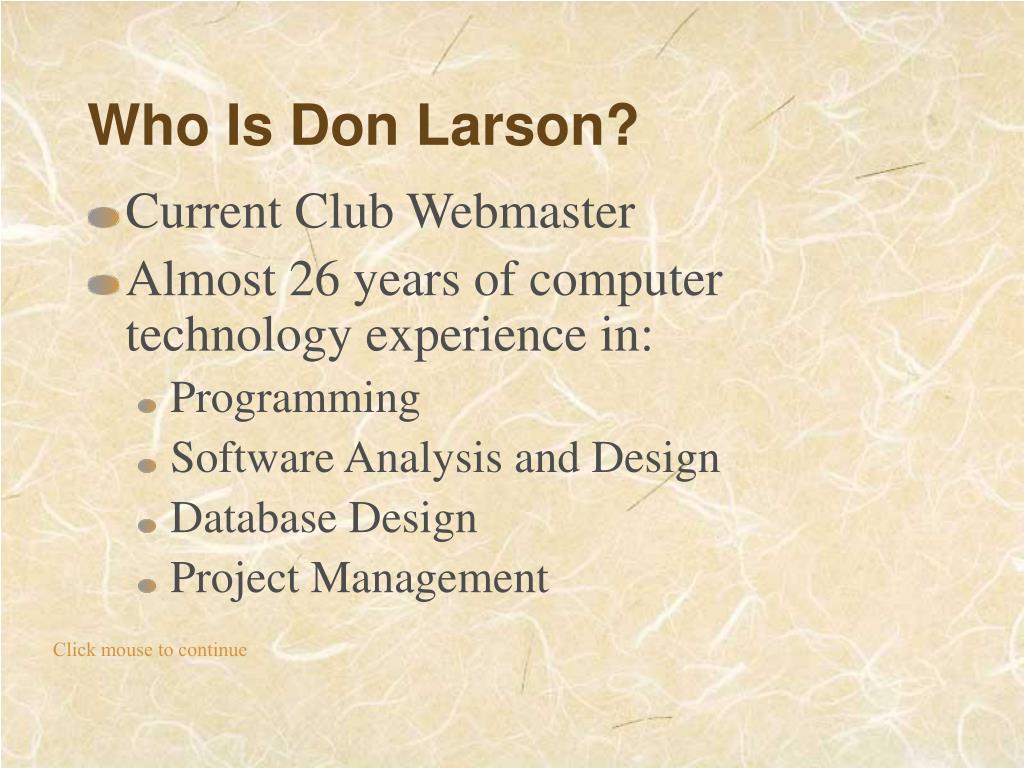 Who Is Don Larson?

Current Club Webmaster

Almost 26 years of computer technology experience in:

Programming

Software Analysis and Design

Database Design

Project Management

Click mouse to continue